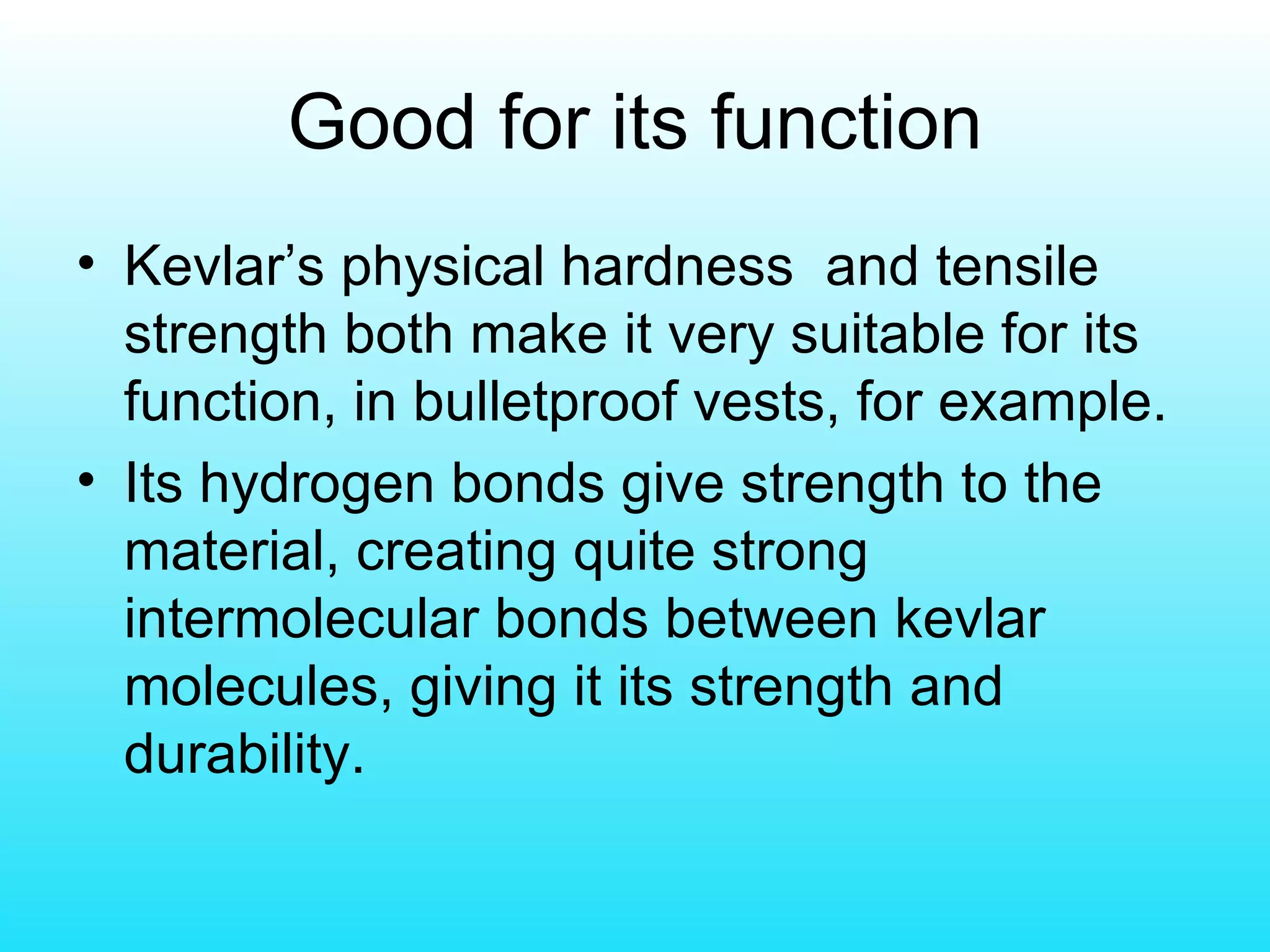 Good for its function

• Kevlar’s physical hardness  and tensile strength both make it very suitable for its function, in bulletproof vests, for example.
• Its hydrogen bonds give strength to the material, creating quite strong intermolecular bonds between kevlar molecules, giving it its strength and durability.